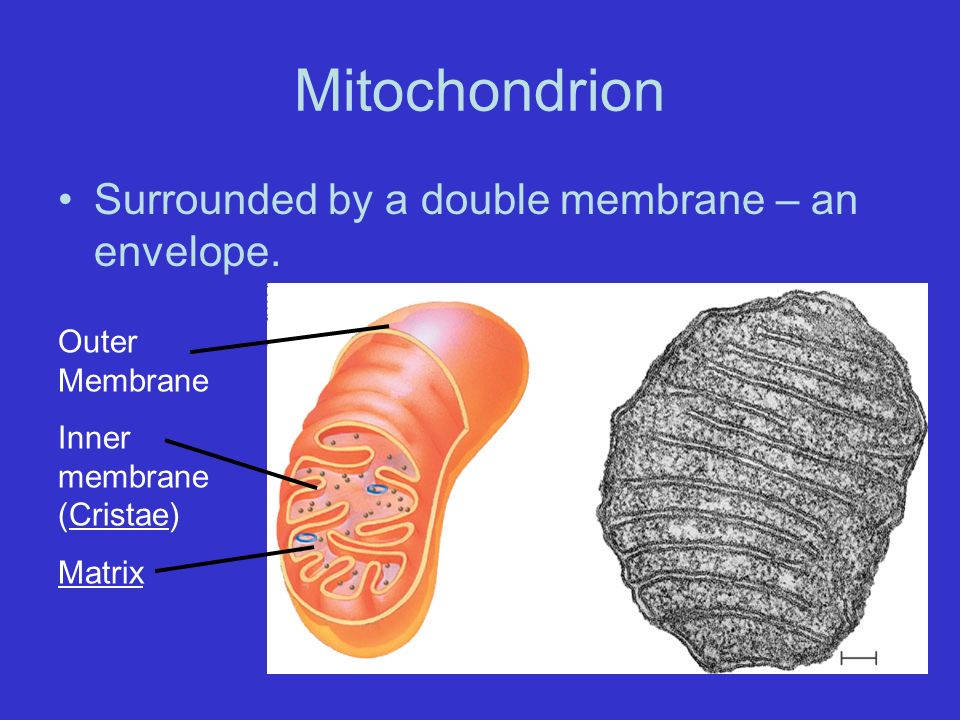 Mitochondrion

• Surrounded by a double membrane – an envelope.

Outer Membrane

Inner membrane (Cristae)

Matrix